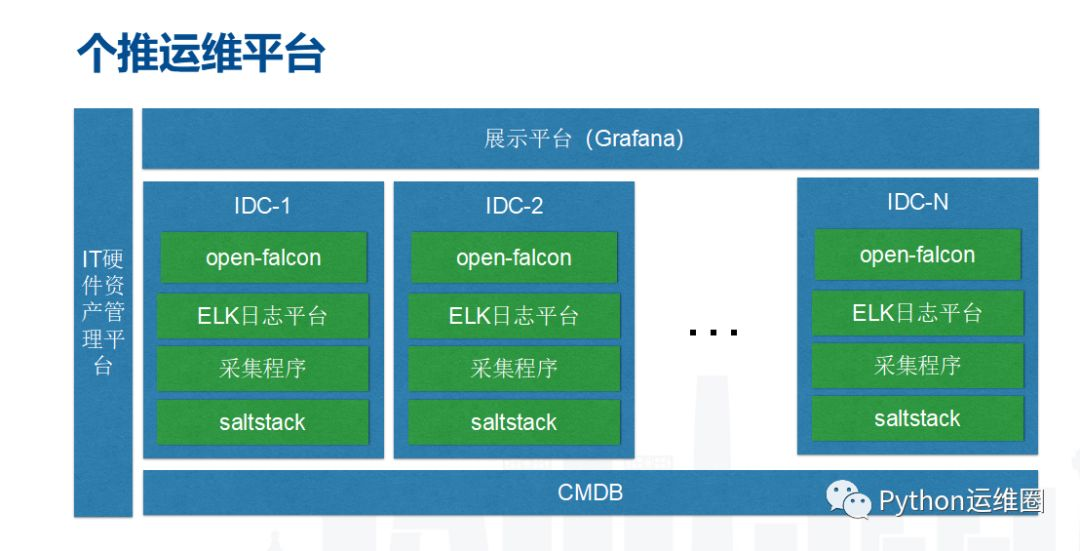 个推运维平台

IT硬件资产管理平台

展示平台（Grafana）

IDC-1

open-falcon

ELK日志平台

采集程序

saltstack

IDC-2

open-falcon

ELK日志平台

采集程序

saltstack

...

IDC-N

open-falcon

ELK日志平台

采集程序

saltstack

CMDB

Python运维圈